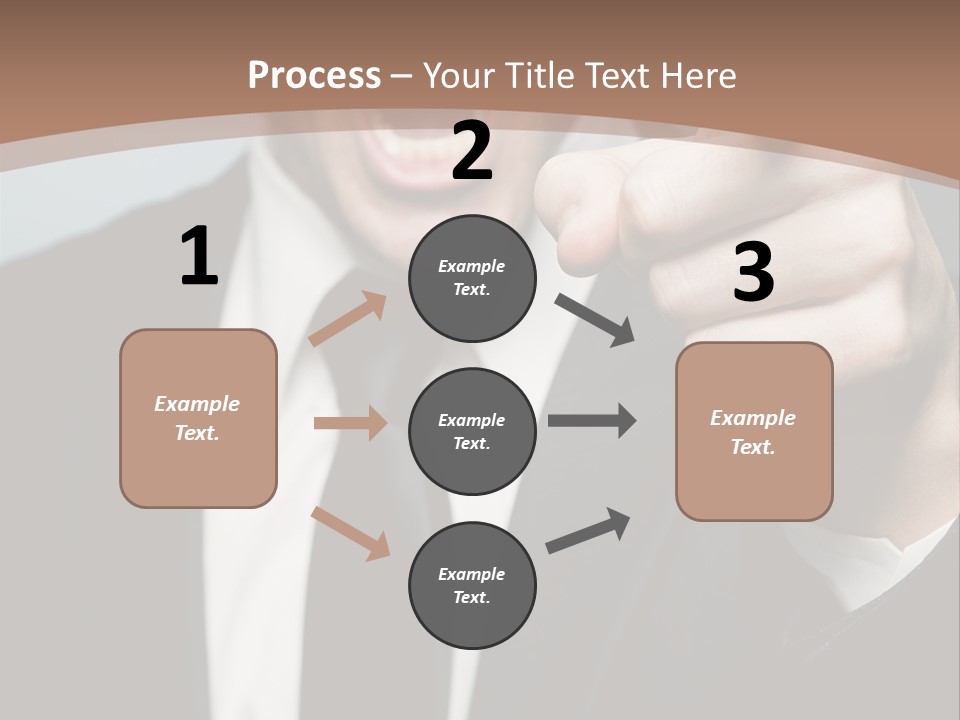 Process – Your Title Text Here

1

Example Text.

2

Example Text.

Example Text.

Example Text.

3

Example Text.